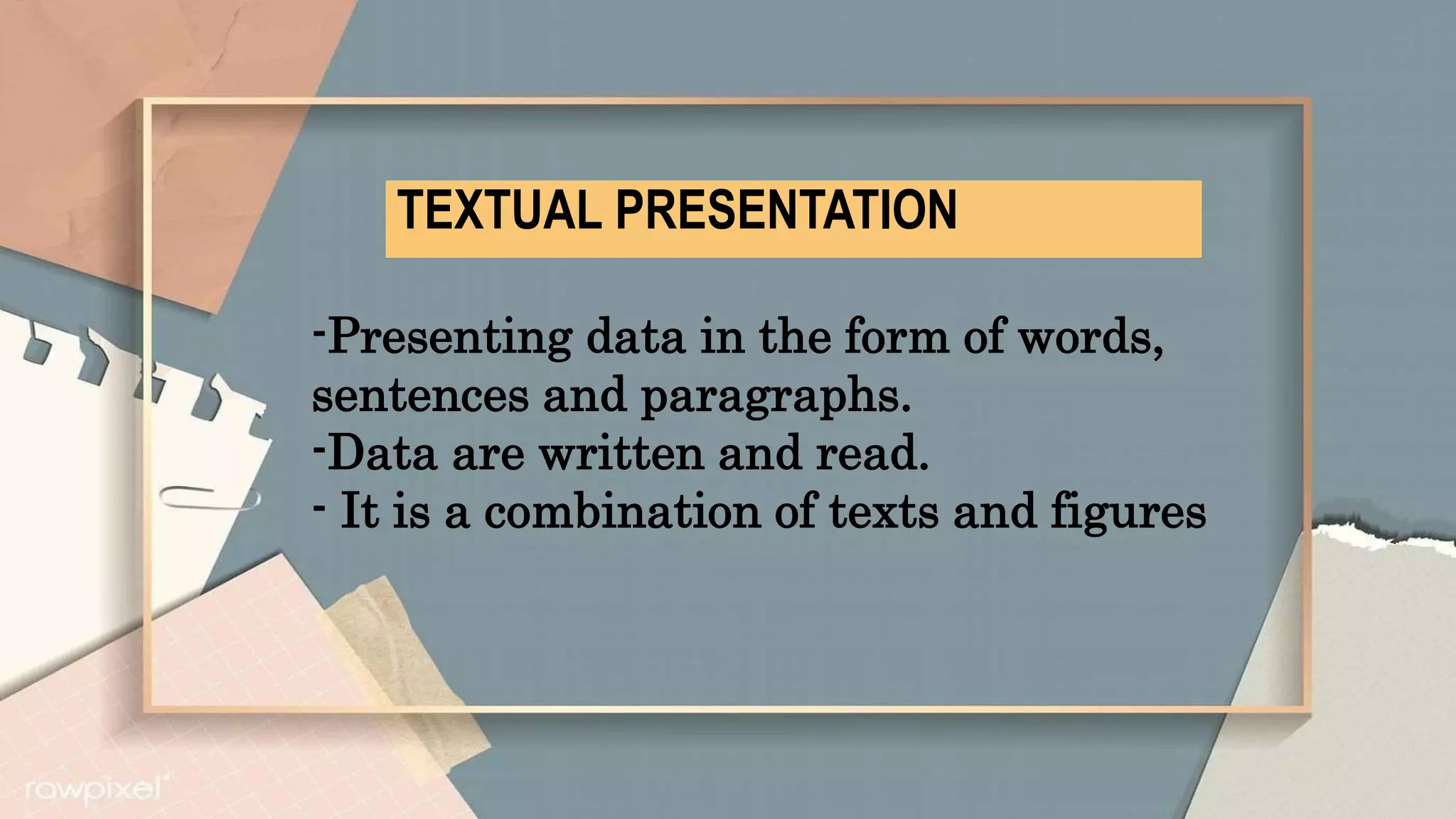 TEXTUAL PRESENTATION

-Presenting data in the form of words, sentences and paragraphs.
-Data are written and read.
- It is a combination of texts and figures

rawpixel